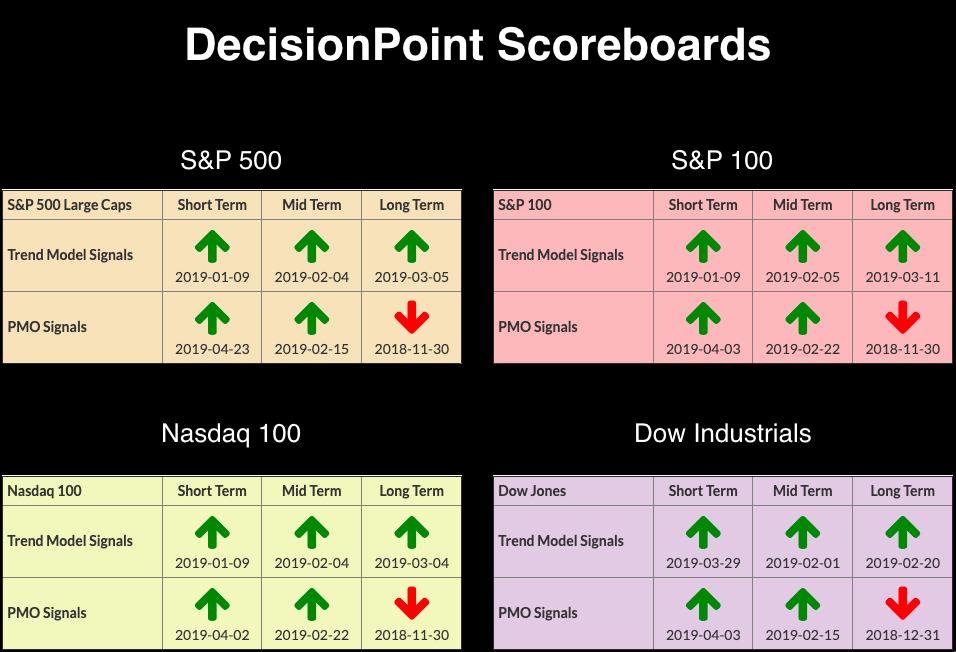 DecisionPoint Scoreboards

S&P 500

| S&P 500 Large Caps | Short Term | Mid Term | Long Term |
|---|---|---|---|
| Trend Model Signals | 2019-01-09 | 2019-02-04 | 2019-03-05 |
| PMO Signals | 2019-04-23 | 2019-02-15 | 2018-11-30 |

S&P 100

| S&P 100 | Short Term | Mid Term | Long Term |
|---|---|---|---|
| Trend Model Signals | 2019-01-09 | 2019-02-05 | 2019-03-11 |
| PMO Signals | 2019-04-03 | 2019-02-22 | 2018-11-30 |

Nasdaq 100

| Nasdaq 100 | Short Term | Mid Term | Long Term |
|---|---|---|---|
| Trend Model Signals | 2019-01-09 | 2019-02-04 | 2019-03-04 |
| PMO Signals | 2019-04-02 | 2019-02-22 | 2018-11-30 |

Dow Industrials

| Dow Jones | Short Term | Mid Term | Long Term |
|---|---|---|---|
| Trend Model Signals | 2019-03-29 | 2019-02-01 | 2019-02-20 |
| PMO Signals | 2019-04-03 | 2019-02-15 | 2018-12-31 |